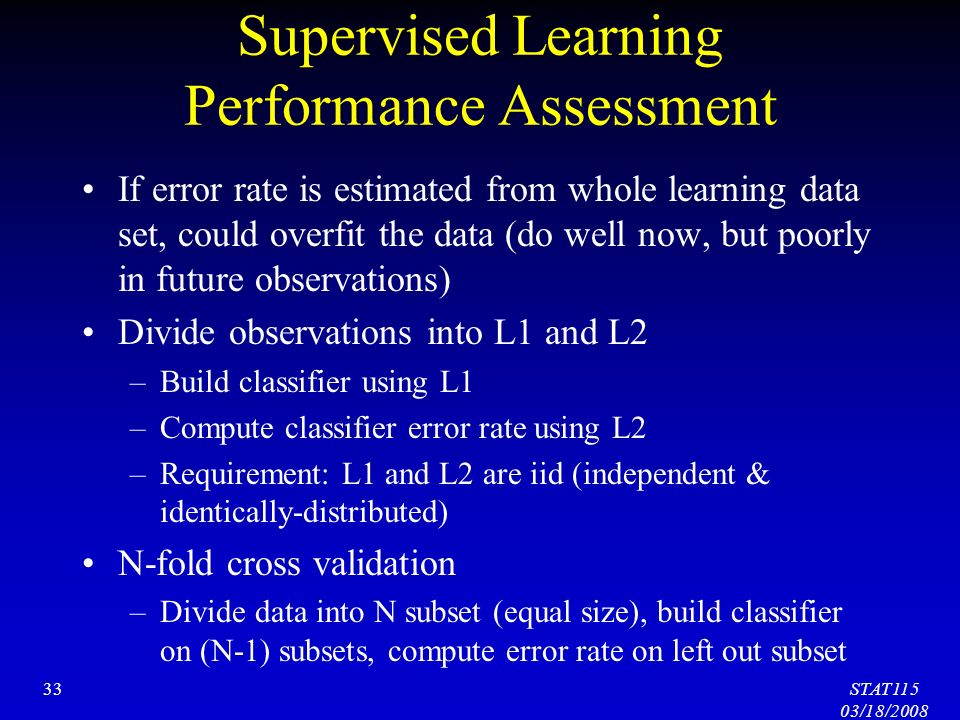 Supervised Learning
Performance Assessment

• If error rate is estimated from whole learning data set, could overfit the data (do well now, but poorly in future observations)

• Divide observations into L1 and L2
– Build classifier using L1
– Compute classifier error rate using L2
– Requirement: L1 and L2 are iid (independent & identically-distributed)

• N-fold cross validation
– Divide data into N subset (equal size), build classifier on (N-1) subsets, compute error rate on left out subset

33

STAT115
03/18/2008